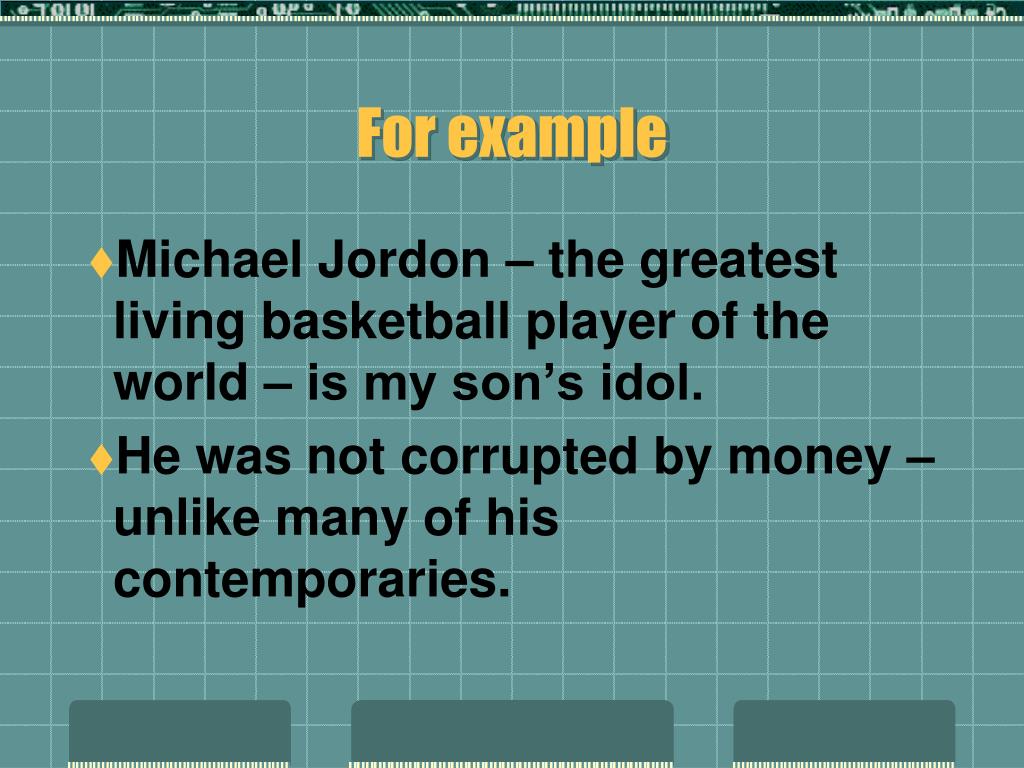 For example

♦Michael Jordon – the greatest living basketball player of the world – is my son’s idol.

♦He was not corrupted by money – unlike many of his contemporaries.